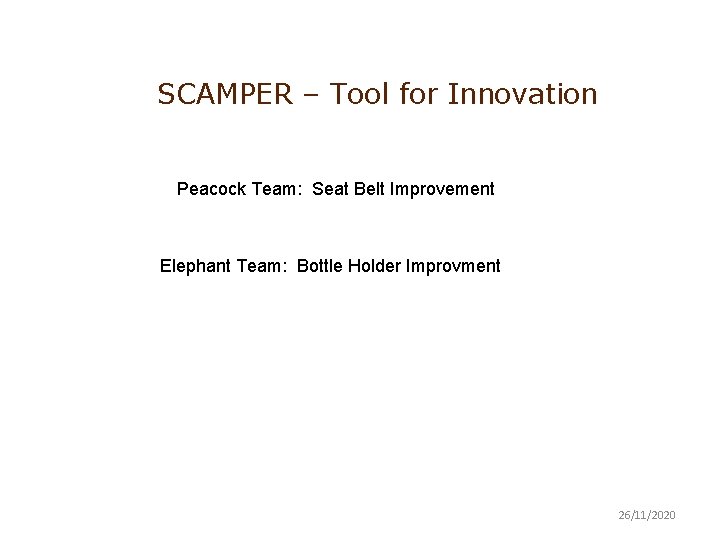 SCAMPER – Tool for Innovation

Peacock Team: Seat Belt Improvement

Elephant Team: Bottle Holder Improvment

26/11/2020